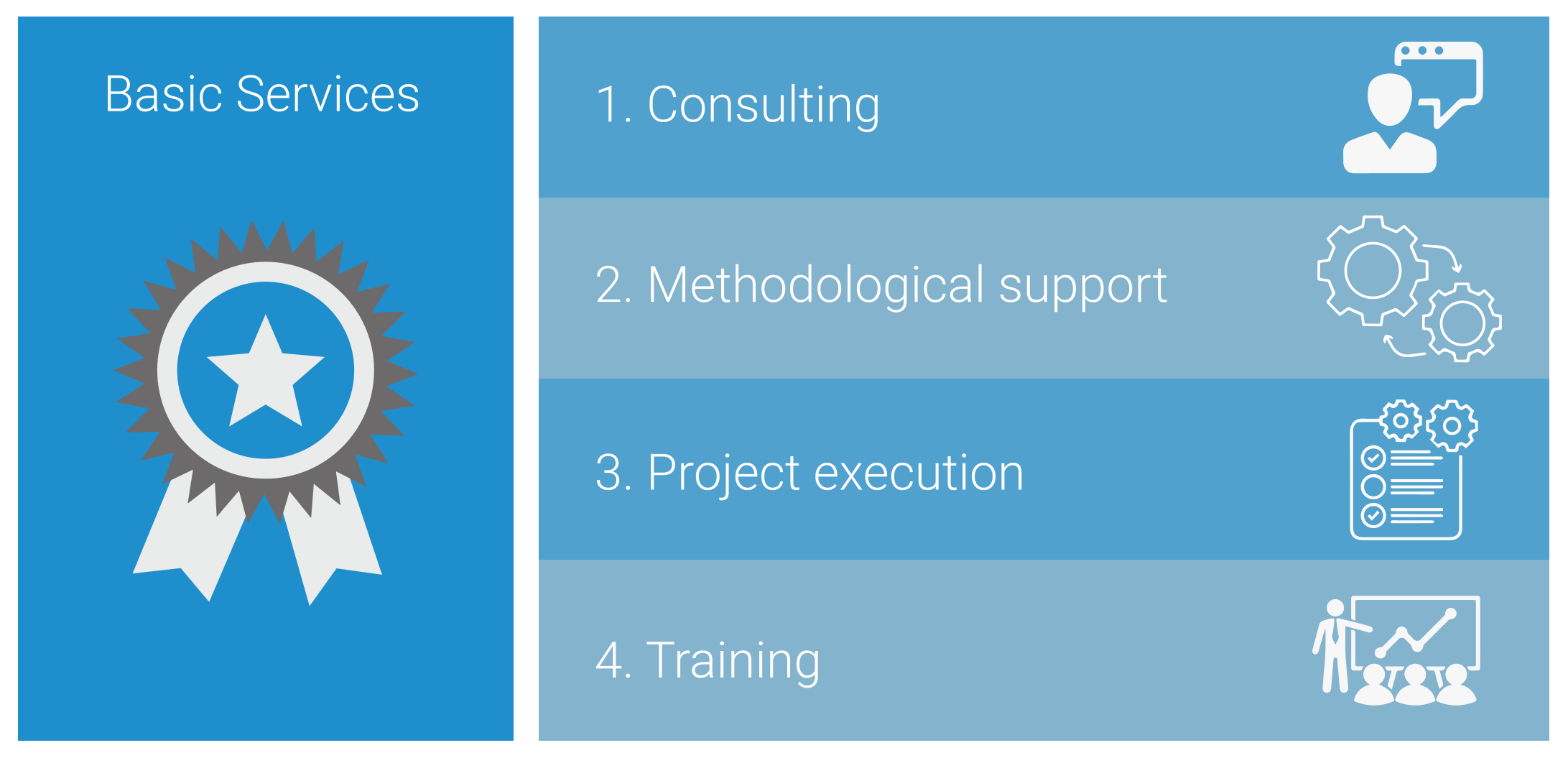 Basic Services

1. Consulting

2. Methodological support

3. Project execution

4. Training